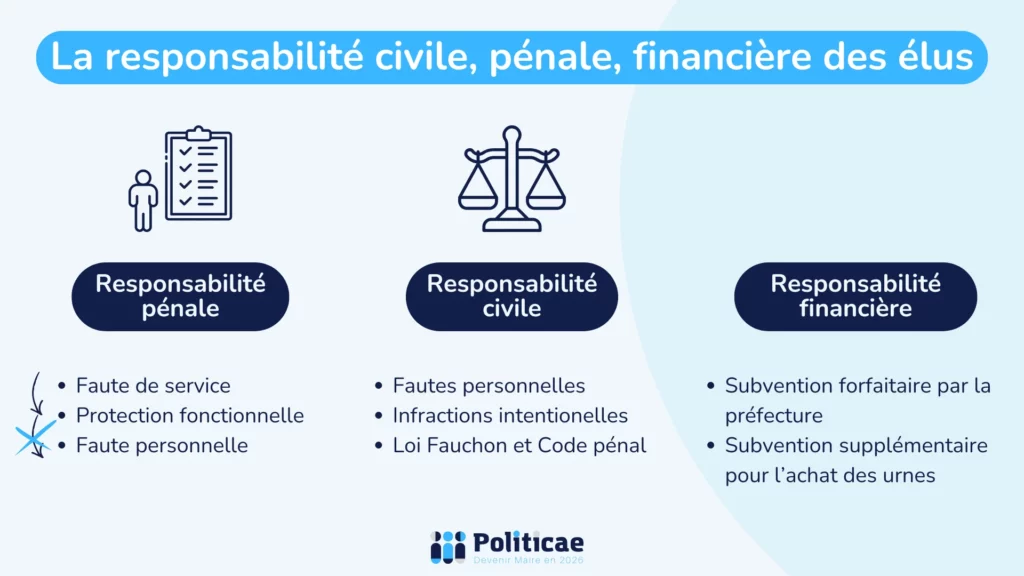 La responsabilité civile, pénale, financière des élus

Responsabilité pénale

- Faute de service
- Protection fonctionnelle
- Faute personnelle

Responsabilité civile

- Fautes personnelles
- Infractions intentionelles
- Loi Fauchon et Code pénal

Responsabilité financière

- Subvention forfaitaire par la préfecture
- Subvention supplémentaire pour l'achat des urnes

Politicae
Devenir Maire en 2026